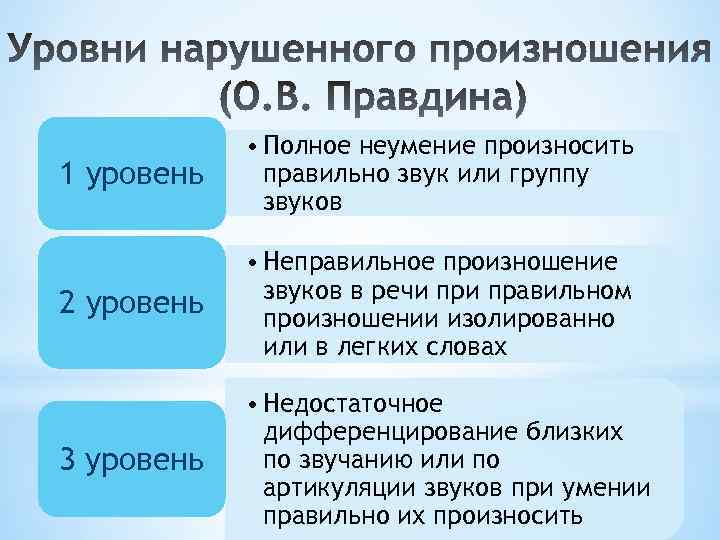 Уровни нарушенного произношения (О.В. Правдина)

1 уровень

• Полное неумение произносить правильно звук или группу звуков

2 уровень

• Неправильное произношение звуков в речи при правильном произношении изолированно или в легких словах

3 уровень

• Недостаточное дифференцирование близких по звучанию или по артикуляции звуков при умении правильно их произносить